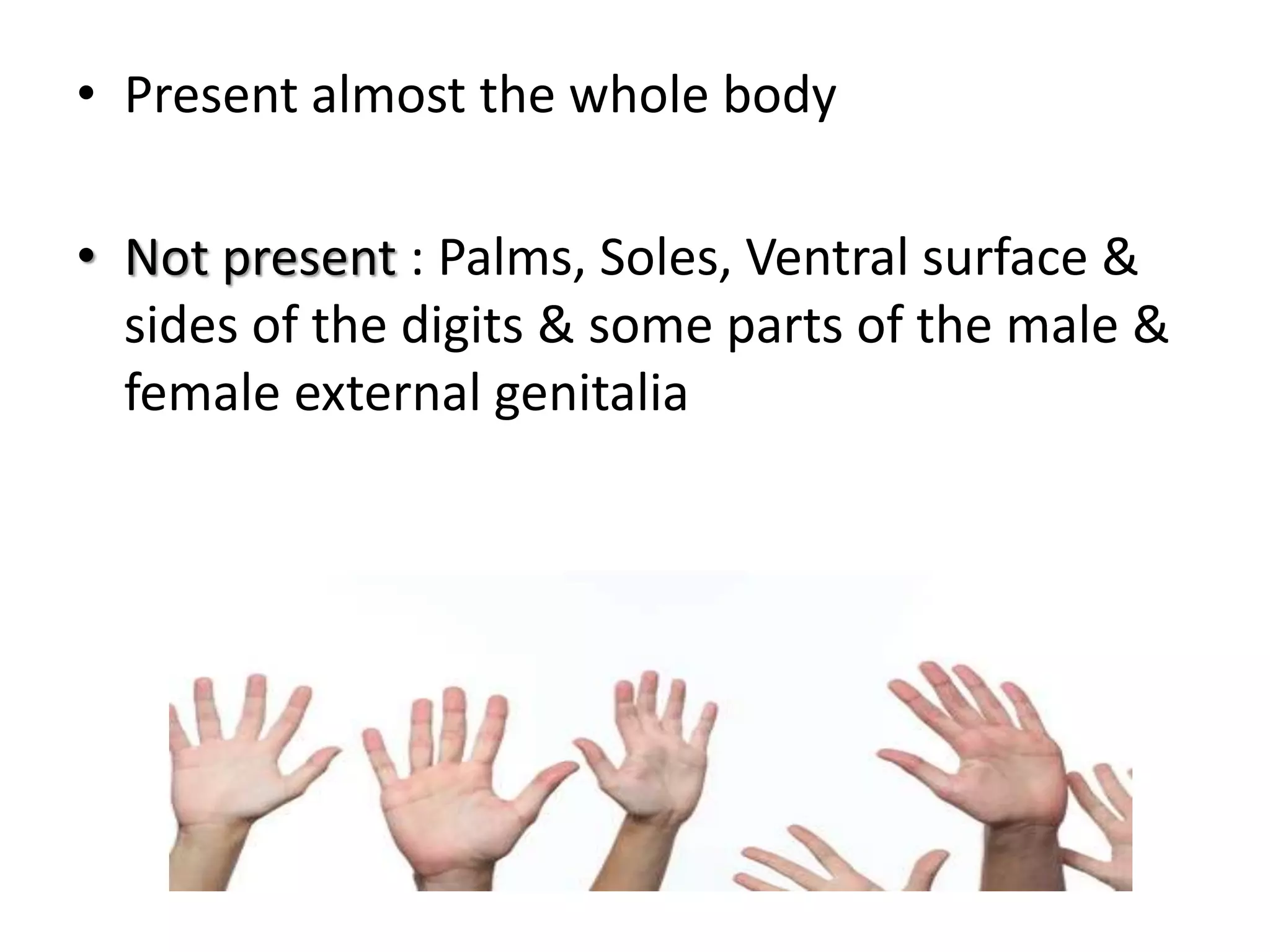 • Present almost the whole body

• Not present : Palms, Soles, Ventral surface & sides of the digits & some parts of the male & female external genitalia